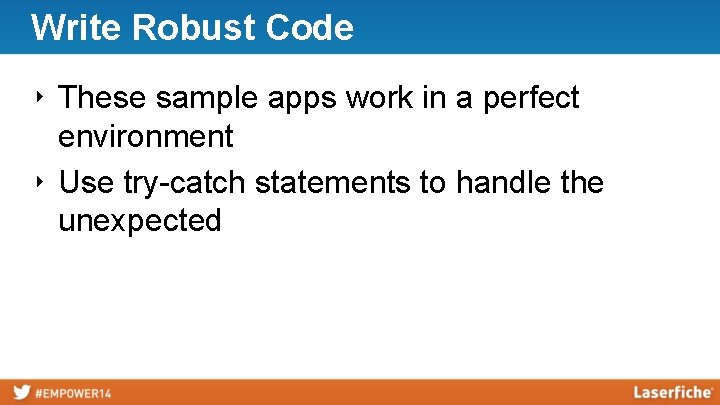 Write Robust Code

‣ These sample apps work in a perfect environment

‣ Use try-catch statements to handle the unexpected

#EMPOWER14

Laserfiche